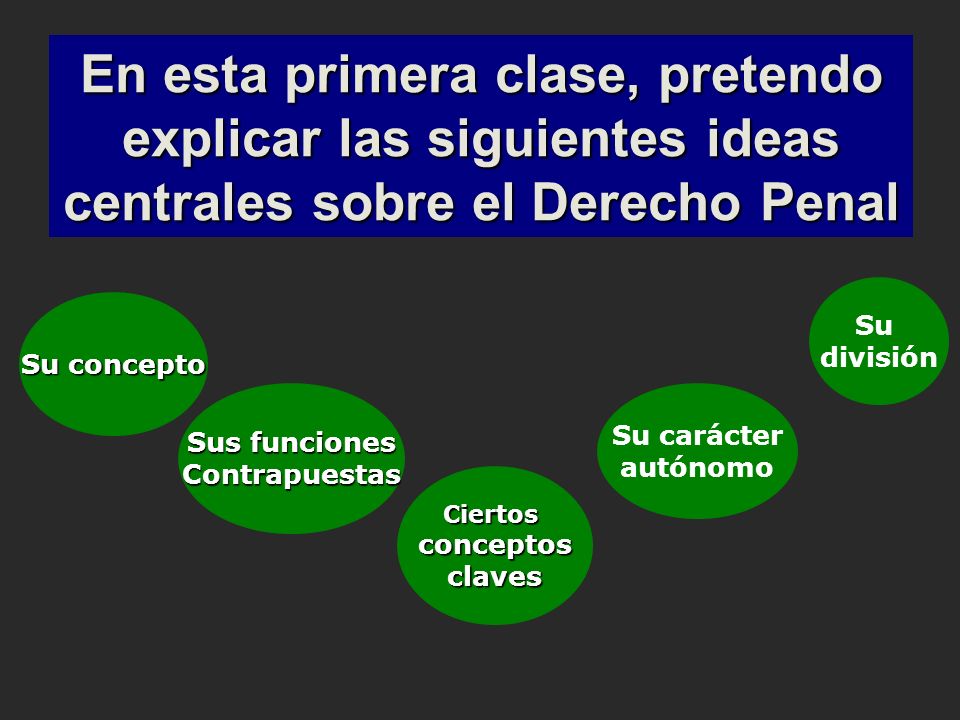 En esta primera clase, pretendo explicar las siguientes ideas centrales sobre el Derecho Penal

Su concepto

Sus funciones Contrapuestas

Ciertos conceptos claves

Su carácter autónomo

Su división